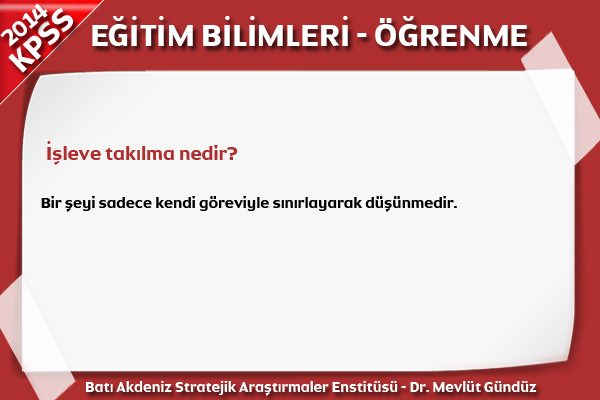 2014
KPSS

EĞİTİM BİLİMLERİ - ÖĞRENME

İşleve takılma nedir?

Bir şeyi sadece kendi göreviyle sınırlayarak düşünmedir.

Batı Akdeniz Stratejik Araştırmaler Enstitüsü - Dr. Mevlüt Gündüz